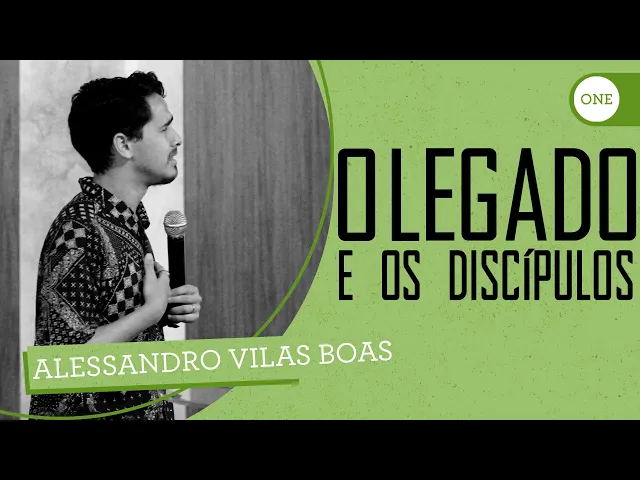 ONE

O LEGADO
E OS DISCÍPULOS

ALESSANDRO VILAS BOAS